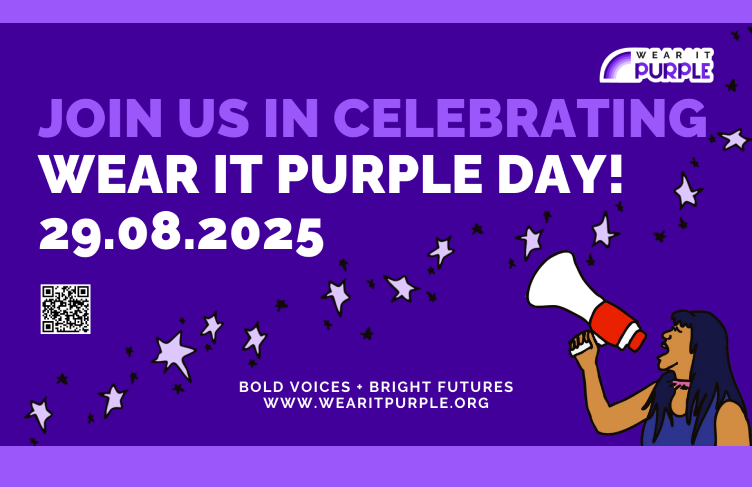 WEAR IT PURPLE

JOIN US IN CELEBRATING
WEAR IT PURPLE DAY!
29.08.2025

BOLD VOICES + BRIGHT FUTURES
WWW.WEARITPURPLE.ORG